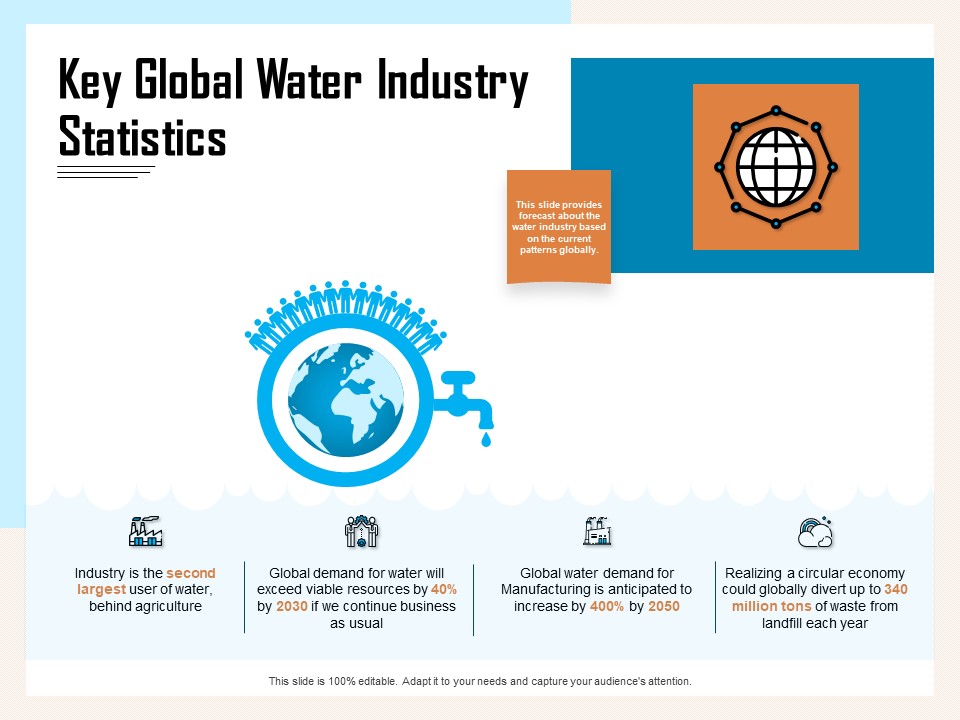 Key Global Water Industry Statistics

This slide provides forecast about the water industry based on the current patterns globally.

Industry is the second largest user of water, behind agriculture

Global demand for water will exceed viable resources by 40% by 2030 if we continue business as usual

Global water demand for Manufacturing is anticipated to increase by 400% by 2050

Realizing a circular economy could globally divert up to 340 million tons of waste from landfill each year

This slide is 100% editable. Adapt it to your needs and capture your audience's attention.